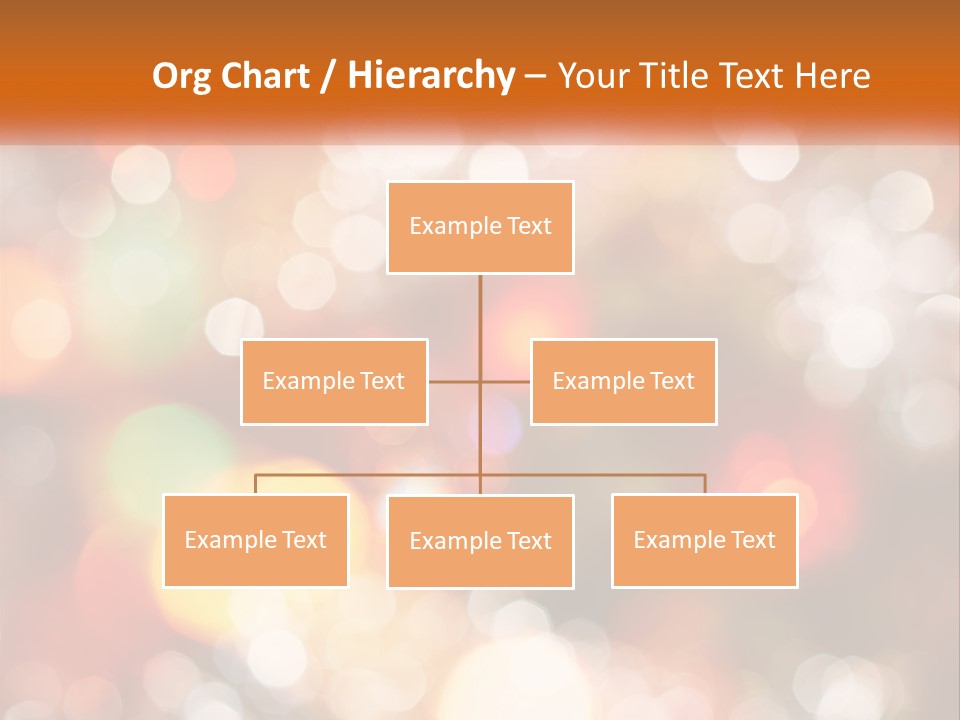 Org Chart / Hierarchy – Your Title Text Here

Example Text

Example Text

Example Text

Example Text

Example Text

Example Text